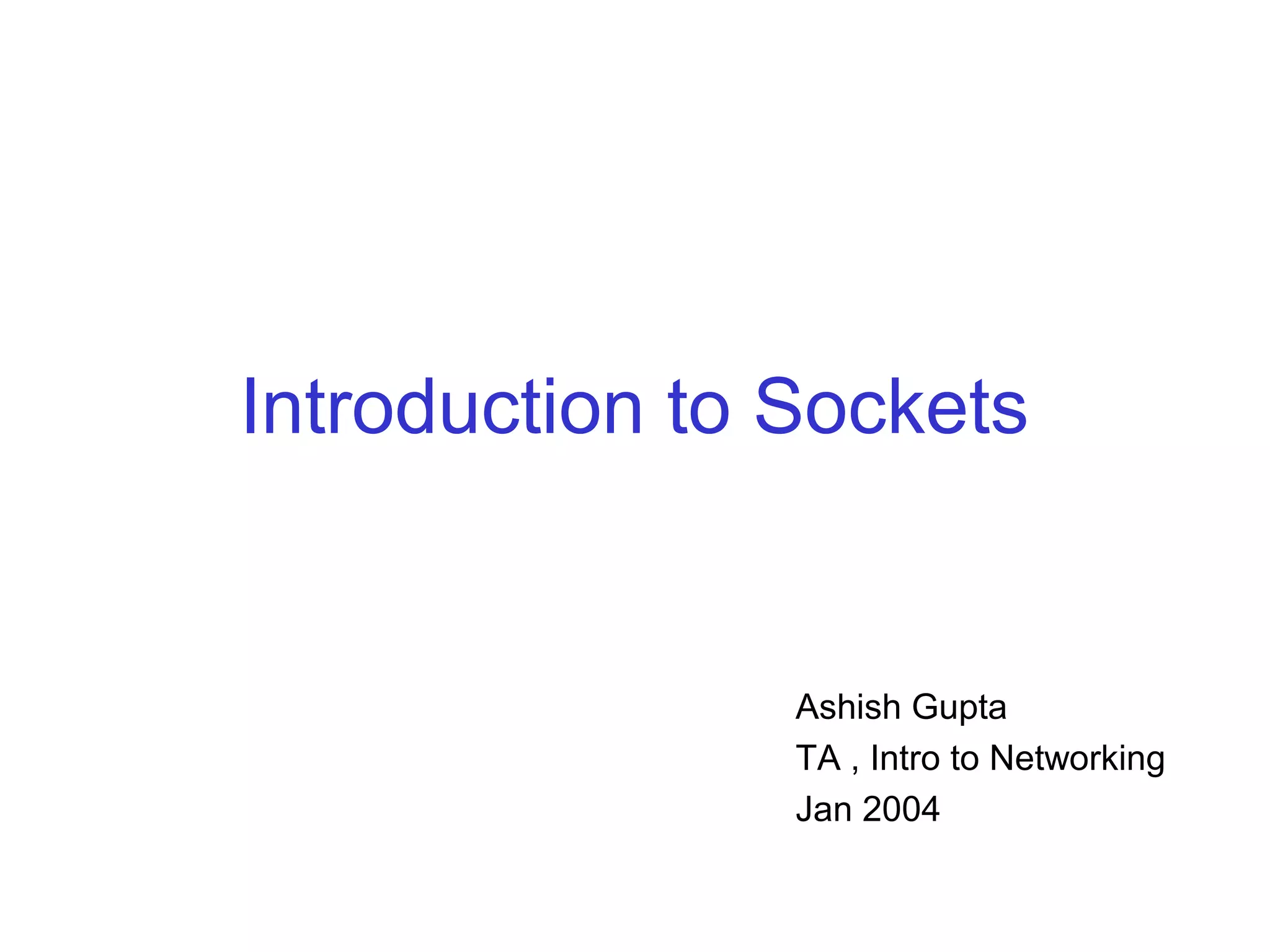 Introduction to Sockets

Ashish Gupta
TA , Intro to Networking
Jan 2004